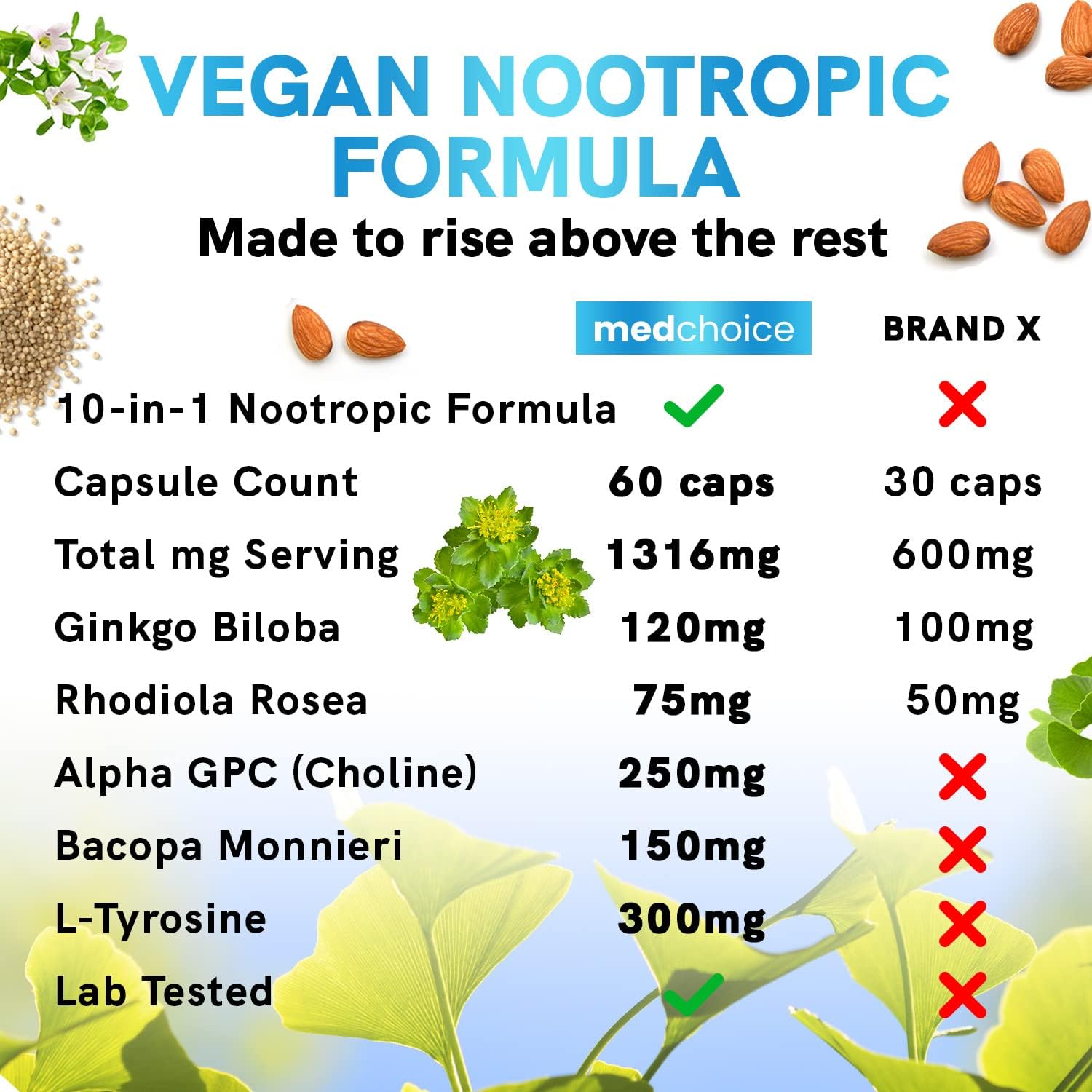 VEGAN NOOTROPIC FORMULA

Made to rise above the rest

| | medchoice | BRAND X |
|---|---|---|
| 10-in-1 Nootropic Formula | ✓ | ✗ |
| Capsule Count | 60 caps | 30 caps |
| Total mg Serving | 1316mg | 600mg |
| Ginkgo Biloba | 120mg | 100mg |
| Rhodiola Rosea | 75mg | 50mg |
| Alpha GPC (Choline) | 250mg | ✗ |
| Bacopa Monnieri | 150mg | ✗ |
| L-Tyrosine | 300mg | ✗ |
| Lab Tested | ✓ | ✗ |